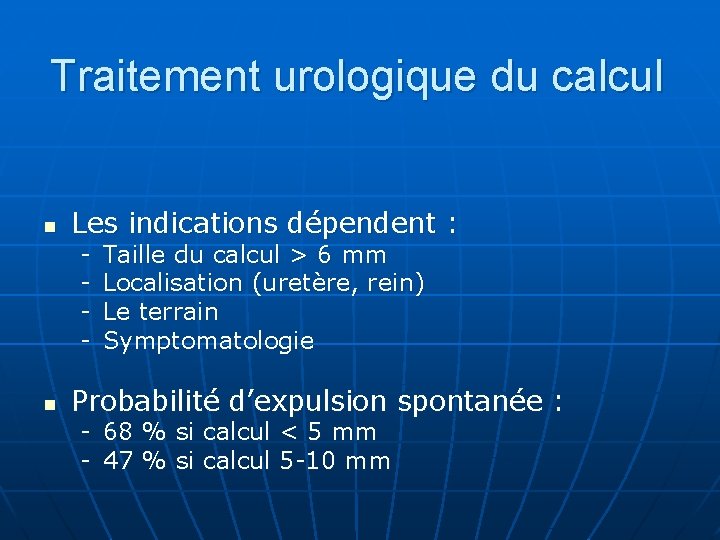 Traitement urologique du calcul

• Les indications dépendent :
- Taille du calcul > 6 mm
- Localisation (uretère, rein)
- Le terrain
- Symptomatologie

• Probabilité d'expulsion spontanée :
- 68 % si calcul < 5 mm
- 47 % si calcul 5-10 mm